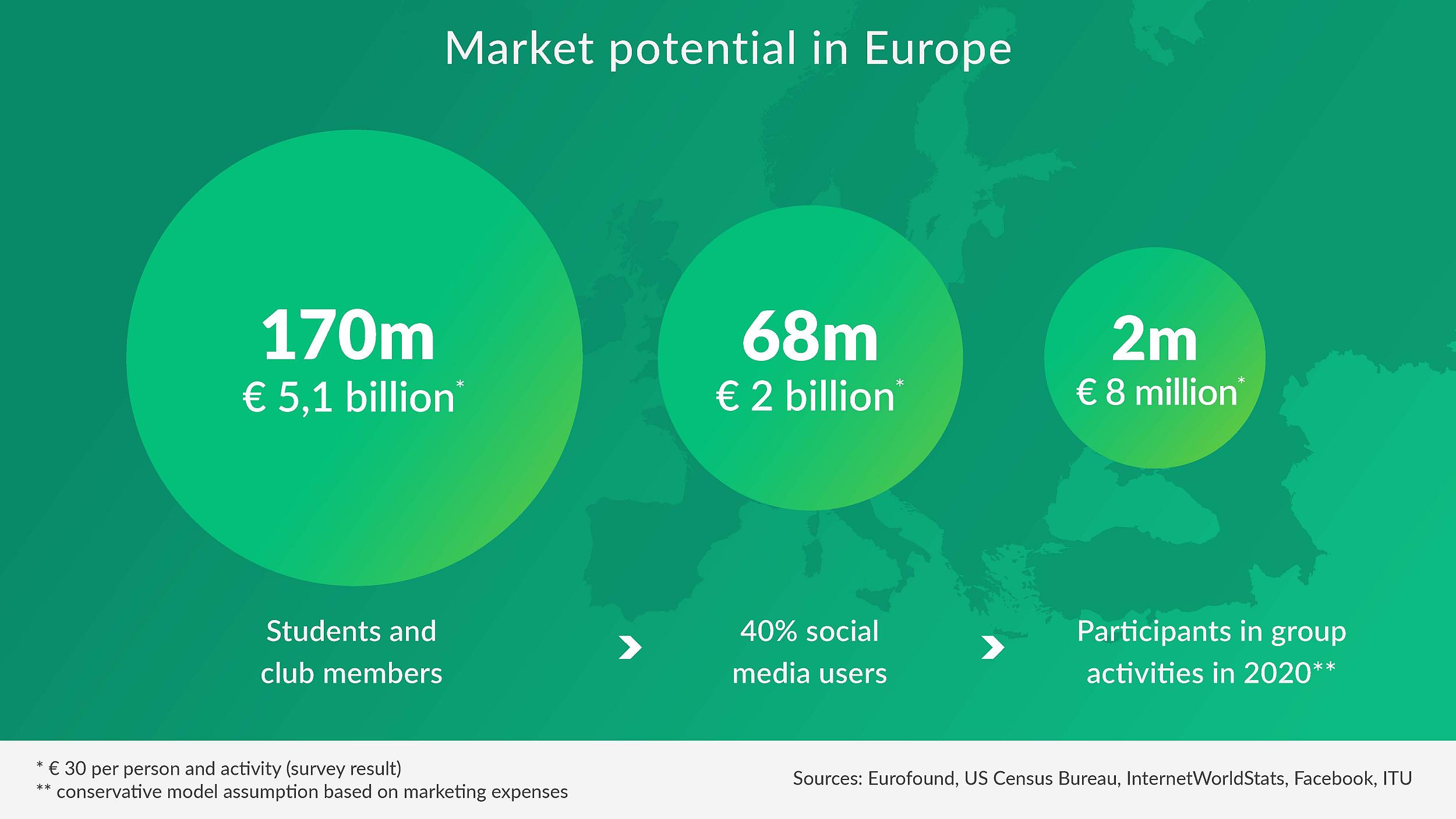 Market potential in Europe

170m
€ 5,1 billion*

68m
€ 2 billion*

2m
€ 8 million*

Students and club members

40% social media users

Participants in group activities in 2020**

* € 30 per person and activity (survey result)
** conservative model assumption based on marketing expenses

Sources: Eurofound, US Census Bureau, InternetWorldStats, Facebook, ITU